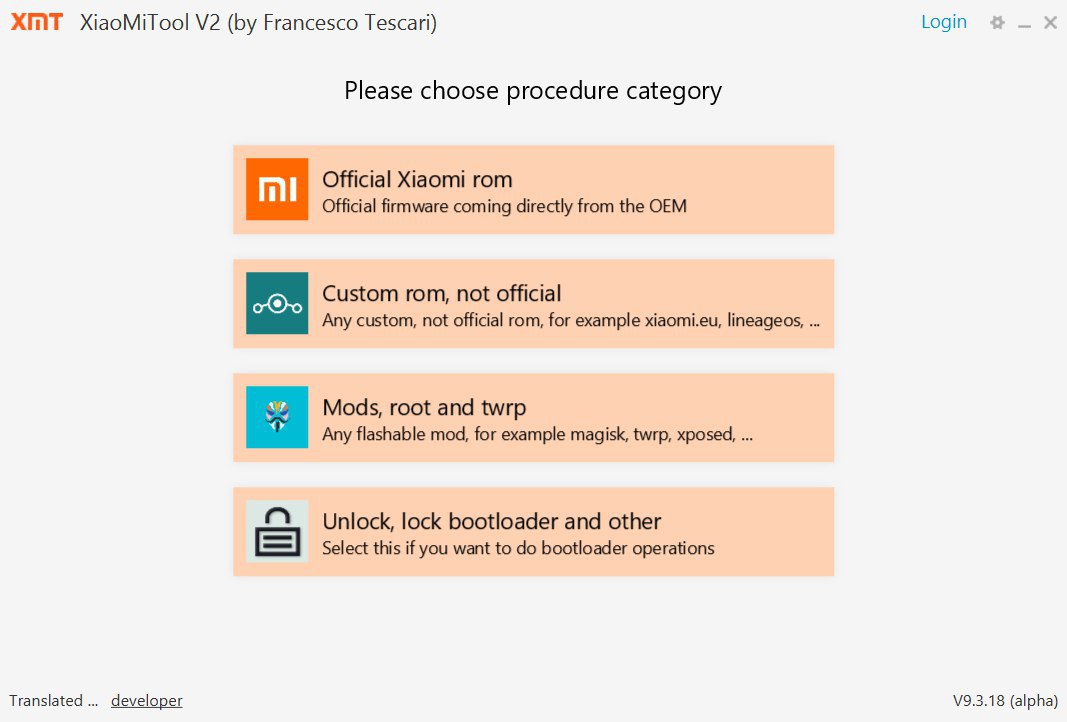 XMT XiaoMiTool V2 (by Francesco Tescari)

Login

Please choose procedure category

MI

Official Xiaomi rom
Official firmware coming directly from the OEM

Custom rom, not official
Any custom, not official rom, for example xiaomi.eu, lineageos, ...

Mods, root and twrp
Any flashable mod, for example magisk, twrp, xposed, ...

Unlock, lock bootloader and other
Select this if you want to do bootloader operations

Translated ... developer

V9.3.18 (alpha)